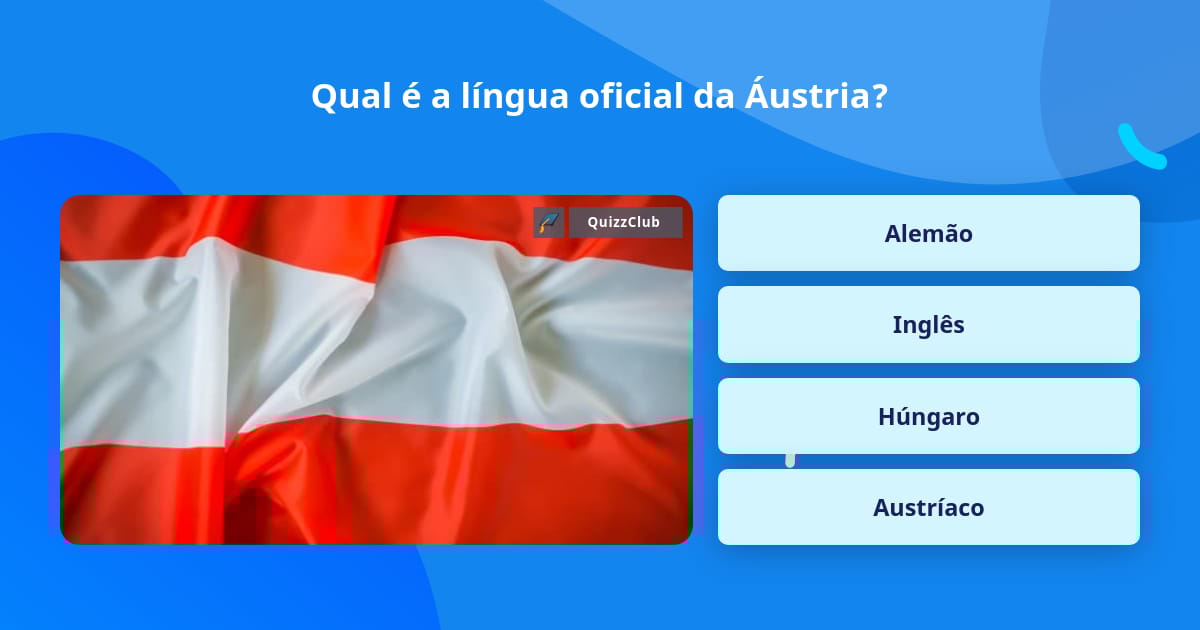 Qual é a língua oficial da Áustria?

QuizzClub

Alemão

Inglês

Húngaro

Austríaco